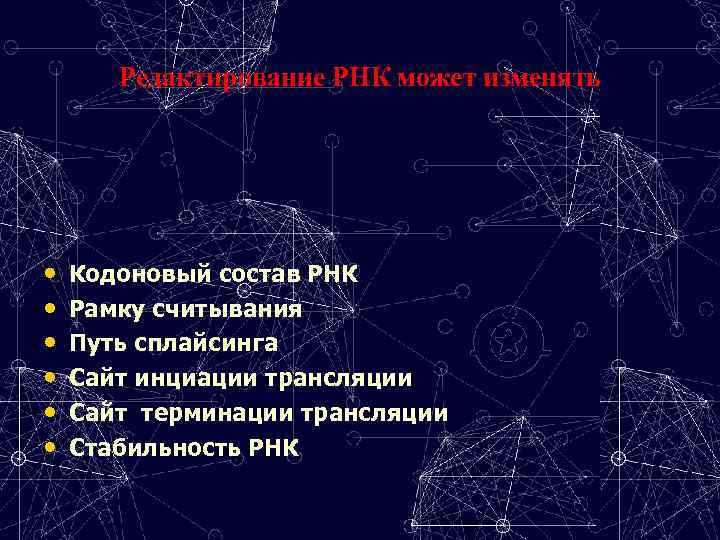 Редактирование РНК может изменять

• Кодоновый состав РНК
• Рамку считывания
• Путь сплайсинга
• Сайт инциации трансляции
• Сайт терминации трансляции
• Стабильность РНК